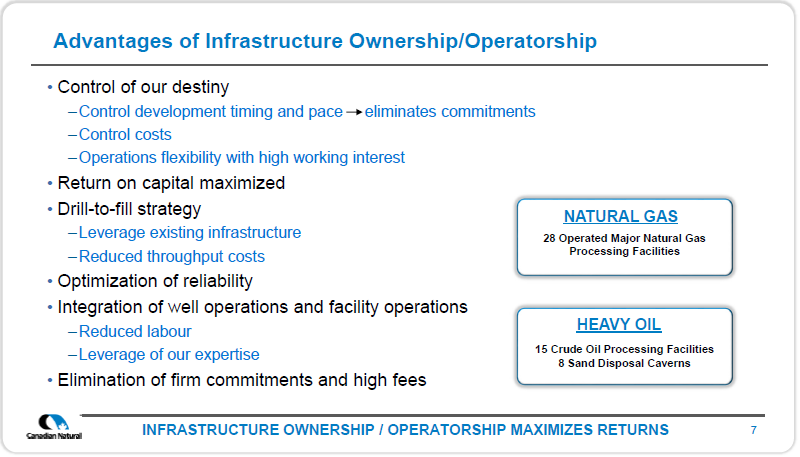 Advantages of Infrastructure Ownership/Operatorship

• Control of our destiny
– Control development timing and pace → eliminates commitments
– Control costs
– Operations flexibility with high working interest
• Return on capital maximized
• Drill-to-fill strategy
– Leverage existing infrastructure
– Reduced throughput costs
• Optimization of reliability
• Integration of well operations and facility operations
– Reduced labour
– Leverage of our expertise
• Elimination of firm commitments and high fees

NATURAL GAS
28 Operated Major Natural Gas Processing Facilities

HEAVY OIL
15 Crude Oil Processing Facilities
8 Sand Disposal Caverns

Canadian Natural

INFRASTRUCTURE OWNERSHIP / OPERATORSHIP MAXIMIZES RETURNS

7